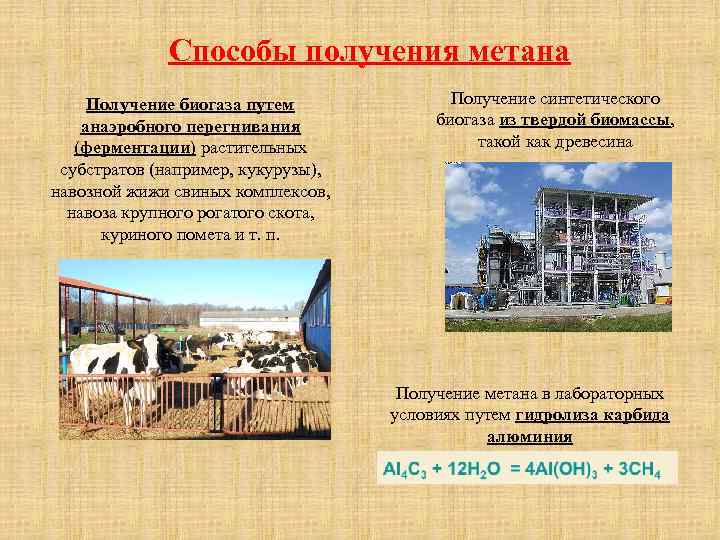 Способы получения метана

Получение биогаза путем анаэробного перегнивания (ферментации) растительных субстратов (например, кукурузы), навозной жижи свиных комплексов, навоза крупного рогатого скота, куриного помета и т. п.

Получение синтетического биогаза из твердой биомассы, такой как древесина

Получение метана в лабораторных условиях путем гидролиза карбида алюминия

$Al_4C_3 + 12H_2O = 4Al(OH)_3 + 3CH_4$